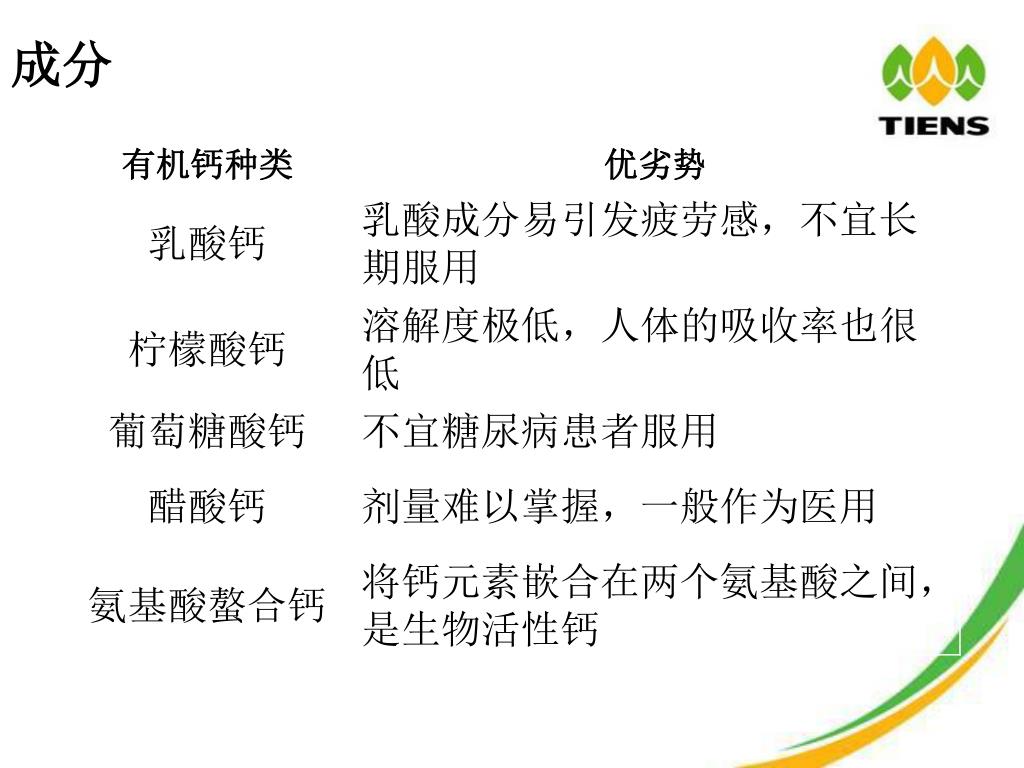 成分

TIENS

| 有机钙种类 | 优劣势 |
|---|---|
| 乳酸钙 | 乳酸成分易引发疲劳感，不宜长期服用 |
| 柠檬酸钙 | 溶解度极低，人体的吸收率也很低 |
| 葡萄糖酸钙 | 不宜糖尿病患者服用 |
| 醋酸钙 | 剂量难以掌握，一般作为医用 |
| 氨基酸螯合钙 | 将钙元素嵌合在两个氨基酸之间，是生物活性钙 |